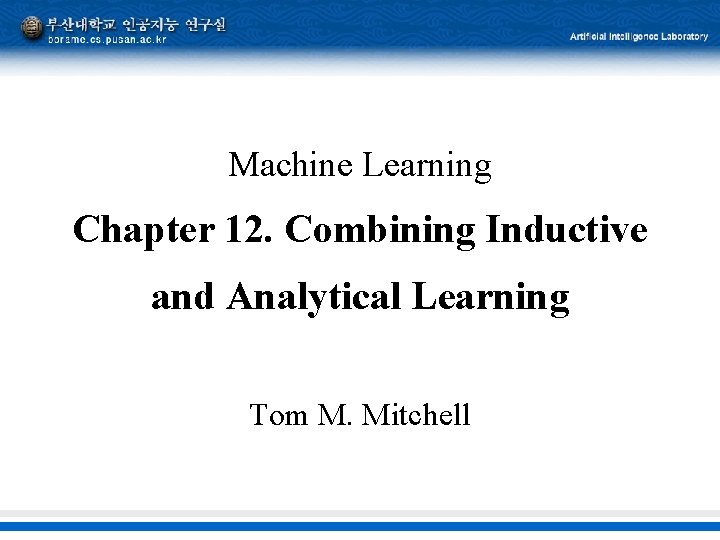 부산대학교 인공지능 연구실
borame.cs.pusan.ac.kr

Artificial Intelligence Laboratory

Machine Learning

Chapter 12. Combining Inductive and Analytical Learning

Tom M. Mitchell